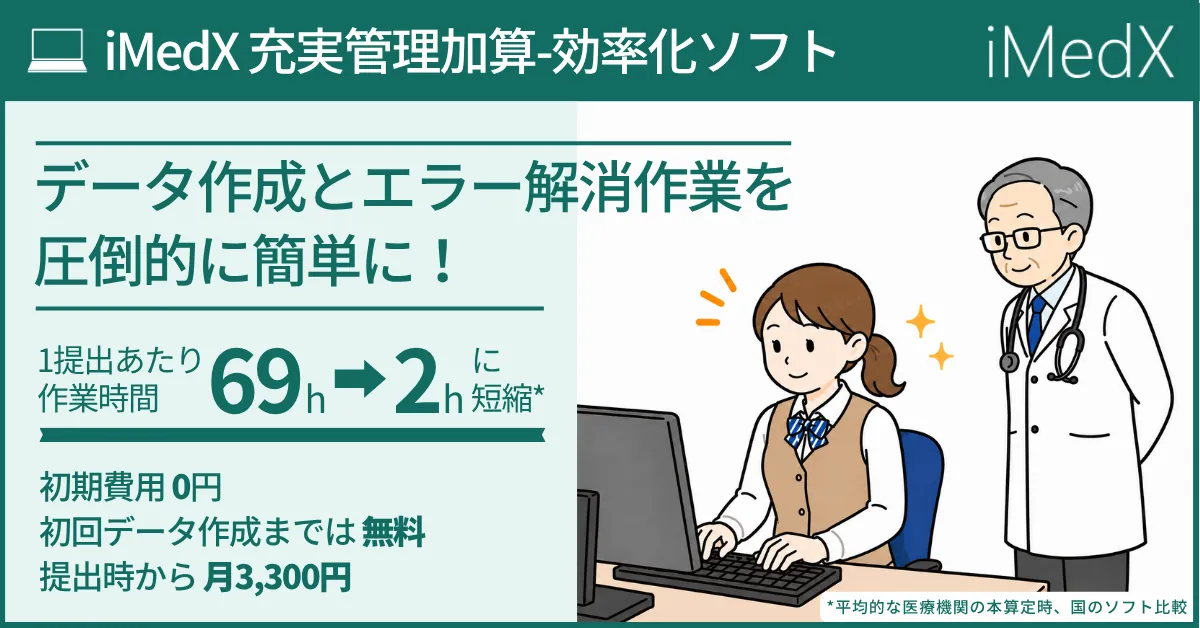 iMedX 充実管理加算-効率化ソフト

iMedX

データ作成とエラー解消作業を圧倒的に簡単に！

1提出あたり作業時間 69h ➡ 2h に短縮*

初期費用 0円
初回データ作成までは 無料
提出時から 月3,300円

*平均的な医療機関の本算定時、国のソフト比較